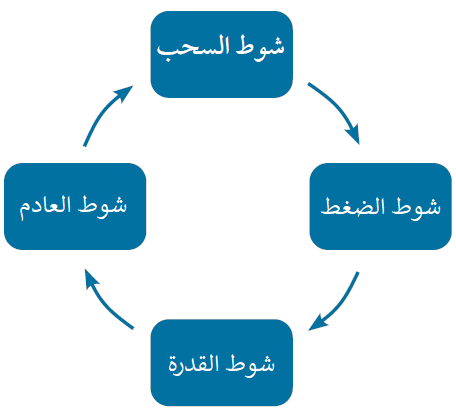 شوط السحب

شوط الضغط

شوط القدرة

شوط العادم